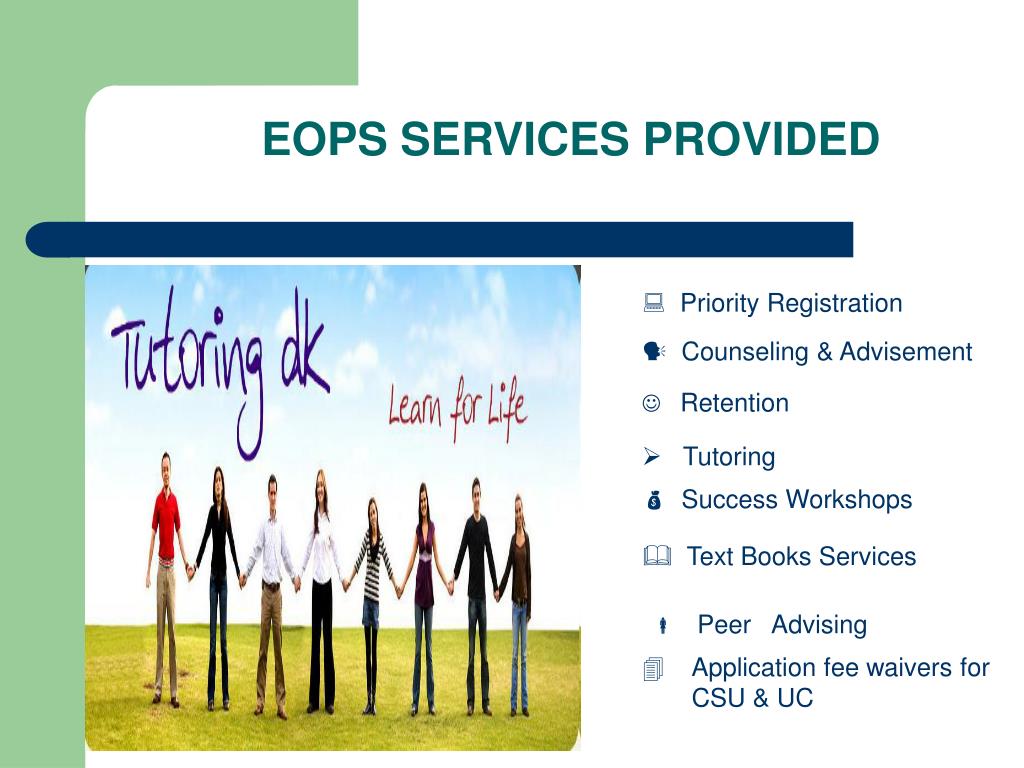 EOPS SERVICES PROVIDED

Tutoring dk

Learn for Life

Priority Registration

Counseling & Advisement

Retention

Tutoring

Success Workshops

Text Books Services

Peer Advising

Application fee waivers for CSU & UC